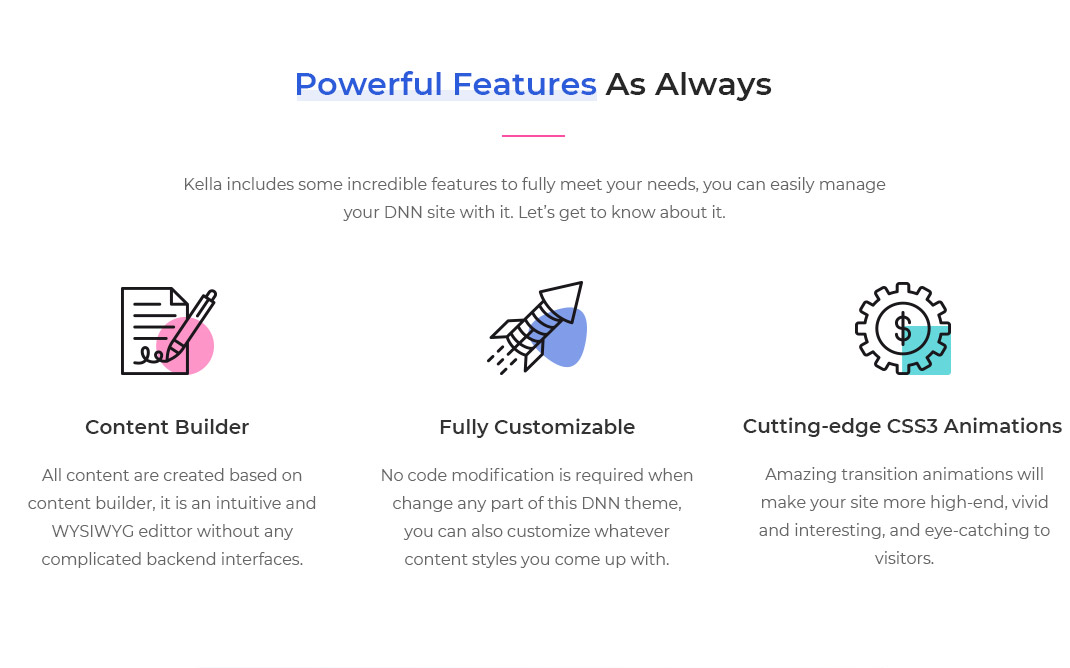 Powerful Features As Always

Kella includes some incredible features to fully meet your needs, you can easily manage your DNN site with it. Let's get to know about it.

Content Builder

All content are created based on content builder, it is an intuitive and WYSIWYG edittor without any complicated backend interfaces.

Fully Customizable

No code modification is required when change any part of this DNN theme, you can also customize whatever content styles you come up with.

Cutting-edge CSS3 Animations

Amazing transition animations will make your site more high-end, vivid and interesting, and eye-catching to visitors.